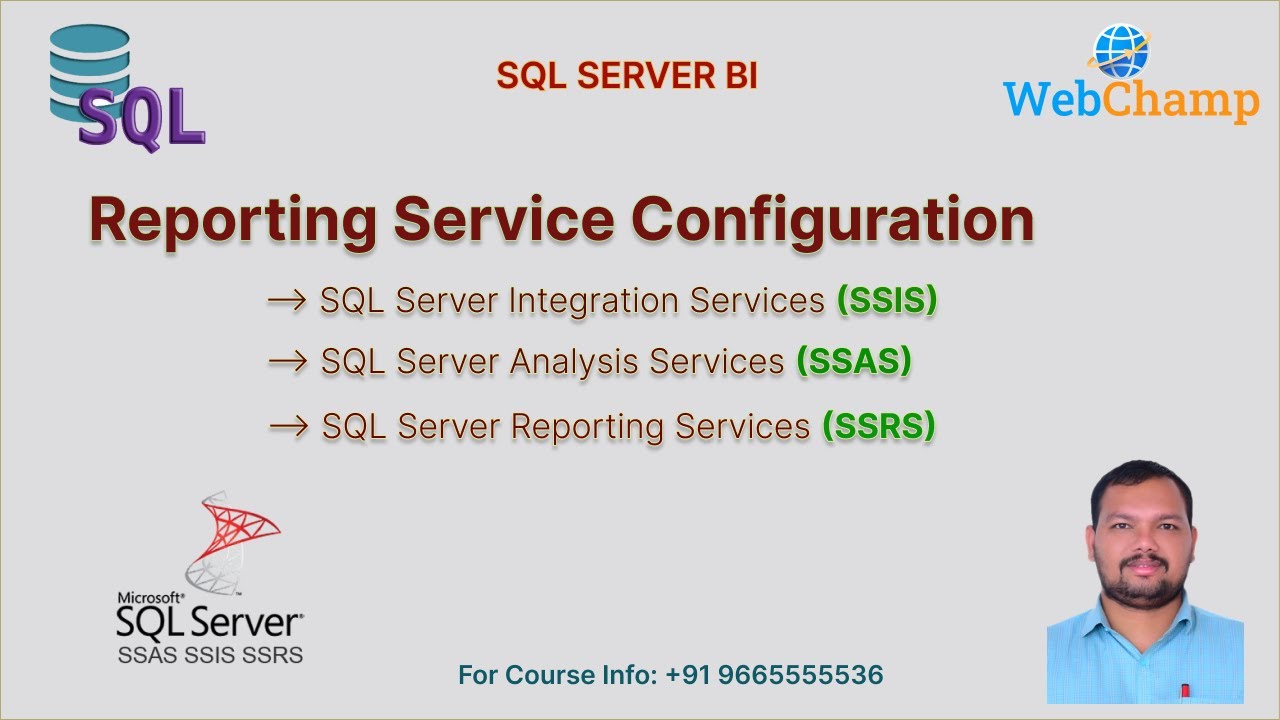 SQL

SQL SERVER BI

WebChamp

Reporting Service Configuration

→ SQL Server Integration Services (SSIS)

→ SQL Server Analysis Services (SSAS)

→ SQL Server Reporting Services (SSRS)

Microsoft® SQL Server®
SSAS SSIS SSRS

For Course Info: +91 9665555536